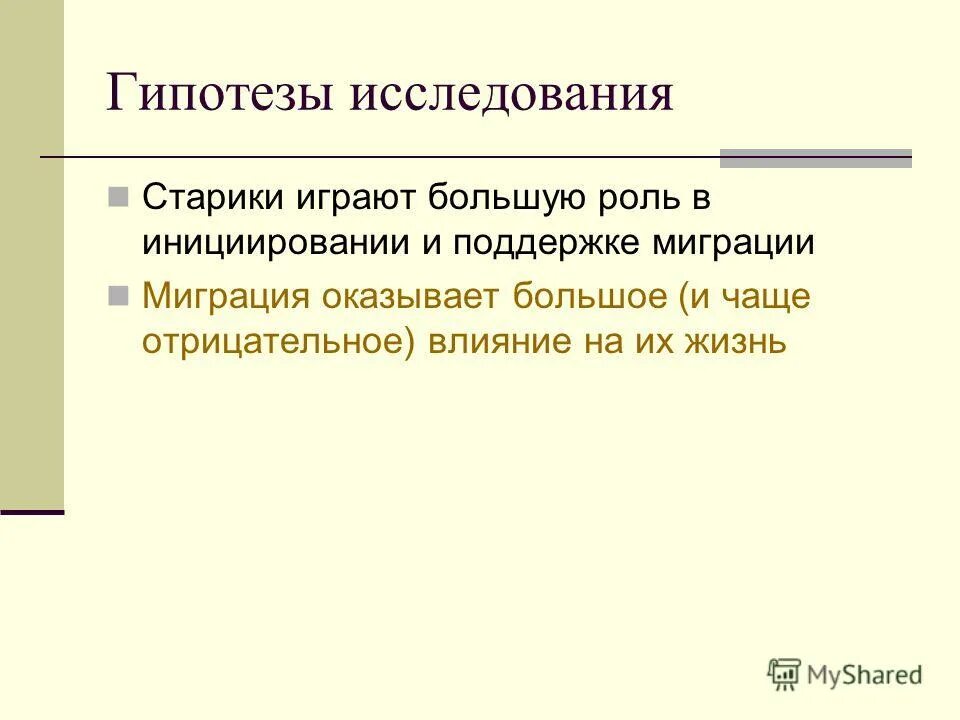 Гипотезы исследования

Старики играют большую роль в инициировании и поддержке миграции

Миграция оказывает большое (и чаще отрицательное) влияние на их жизнь

MyShared